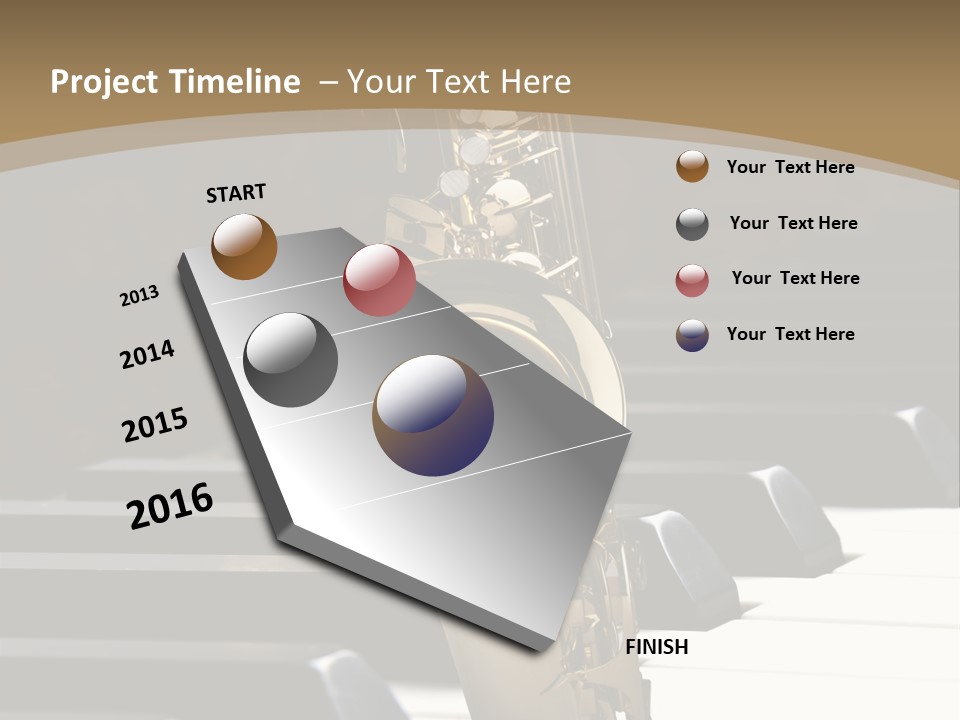 Project Timeline – Your Text Here

START

2013

2014

2015

2016

FINISH

Your Text Here

Your Text Here

Your Text Here

Your Text Here